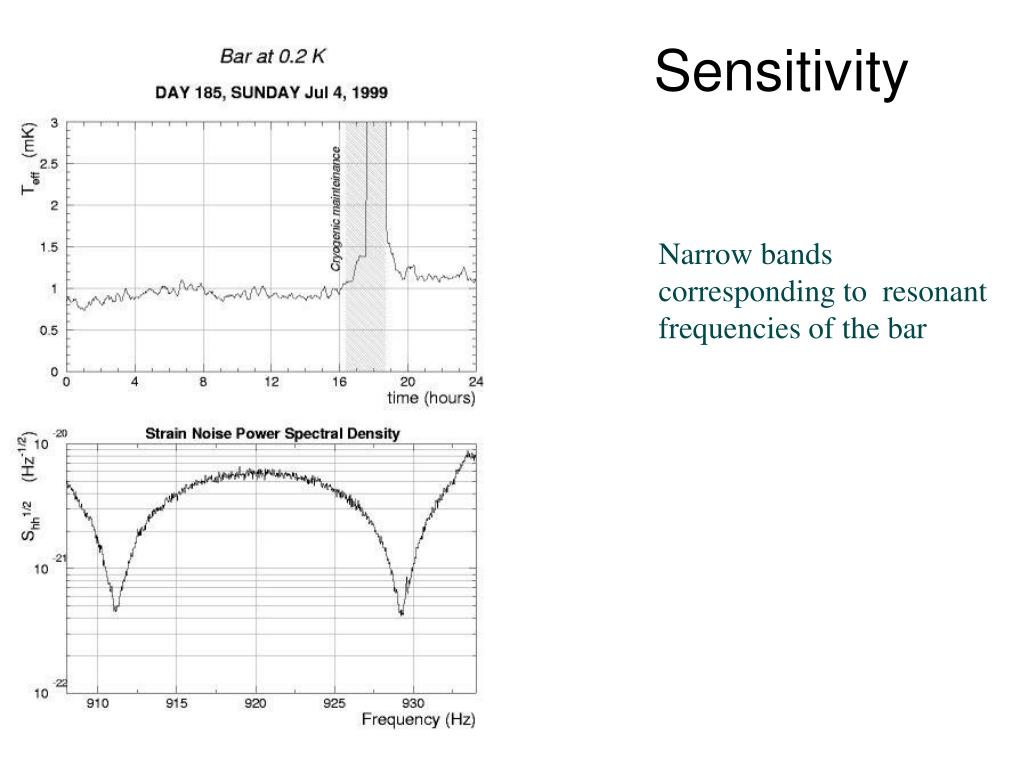 Sensitivity

Bar at 0.2 K

DAY 185, SUNDAY Jul 4, 1999

$T_{eff}$ (mK)

3
2.5
2
1.5
1
0.5
0

Cryogenic maintenance

0 4 8 12 16 20 24

time (hours)

Strain Noise Power Spectral Density

$S_{hh}^{1/2}$ $(Hz^{-1/2})$

$10^{-20}$
$10^{-21}$
$10^{-22}$

910 915 920 925 930

Frequency (Hz)

Narrow bands corresponding to resonant frequencies of the bar